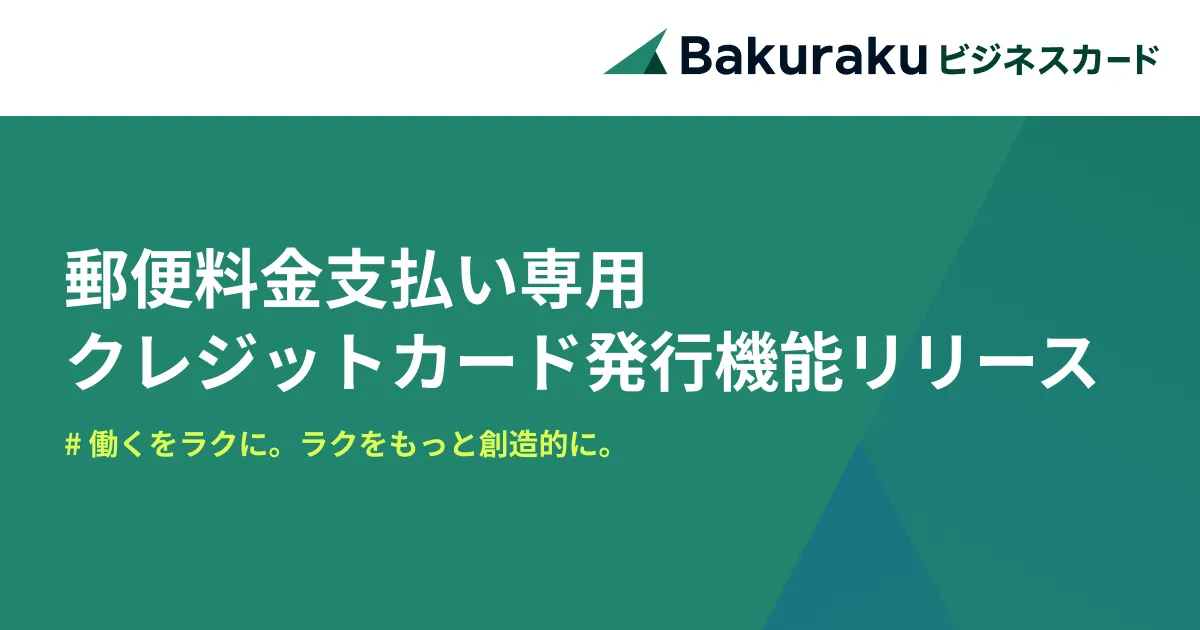 Bakuraku ビジネスカード

郵便料金支払い専用
クレジットカード発行機能リリース

# 働くをラクに。ラクをもっと創造的に。